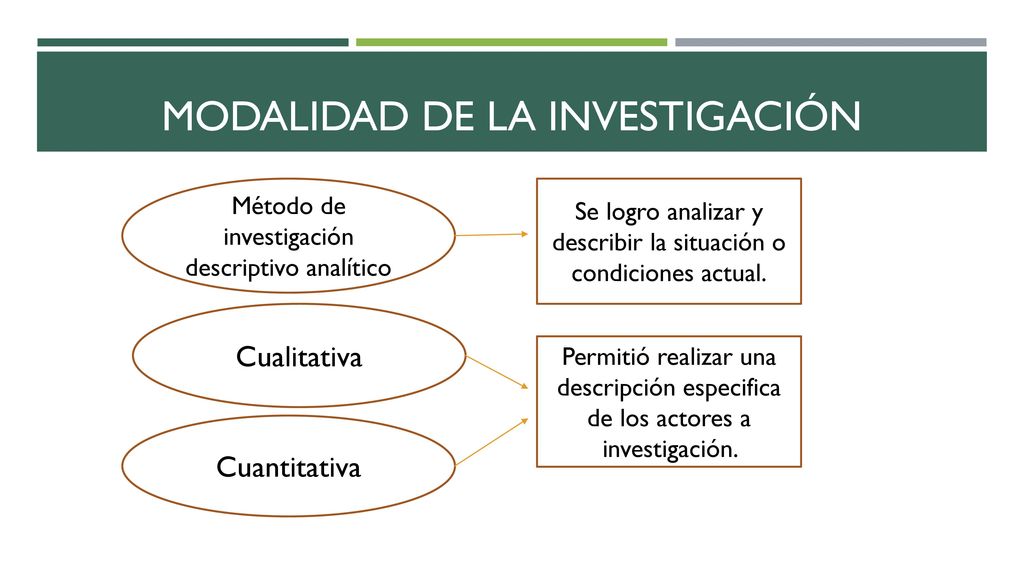 MODALIDAD DE LA INVESTIGACIÓN

Método de investigación descriptivo analítico

Se logro analizar y describir la situación o condiciones actual.

Cualitativa

Cuantitativa

Permitió realizar una descripción especifica de los actores a investigación.